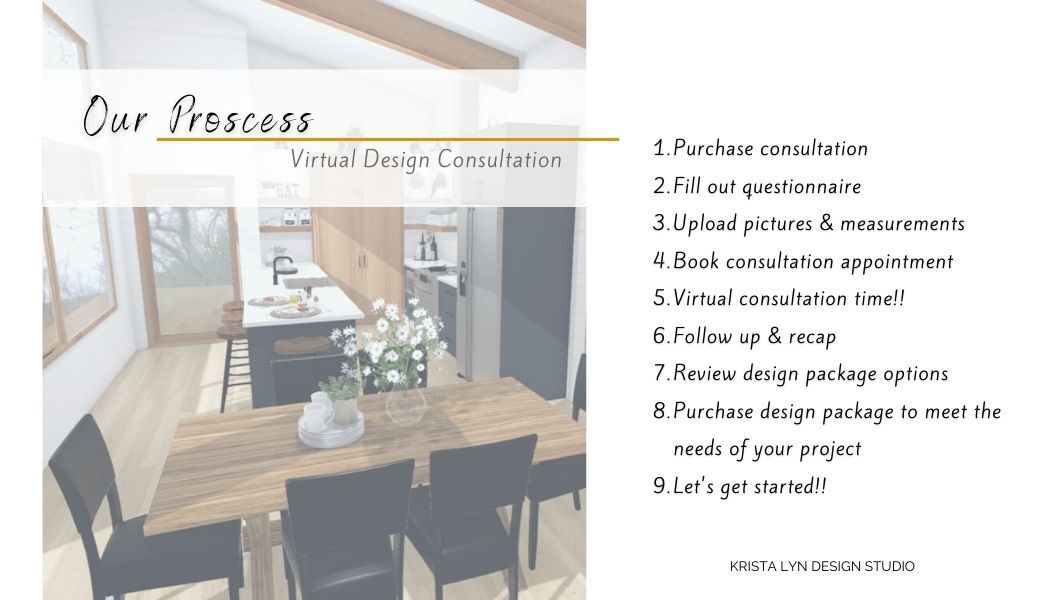 Our Proscess

Virtual Design Consultation

EAT

1. Purchase consultation
2. Fill out questionnaire
3. Upload pictures & measurements
4. Book consultation appointment
5. Virtual consultation time!!
6. Follow up & recap
7. Review design package options
8. Purchase design package to meet the needs of your project
9. Let's get started!!

KRISTA LYN DESIGN STUDIO